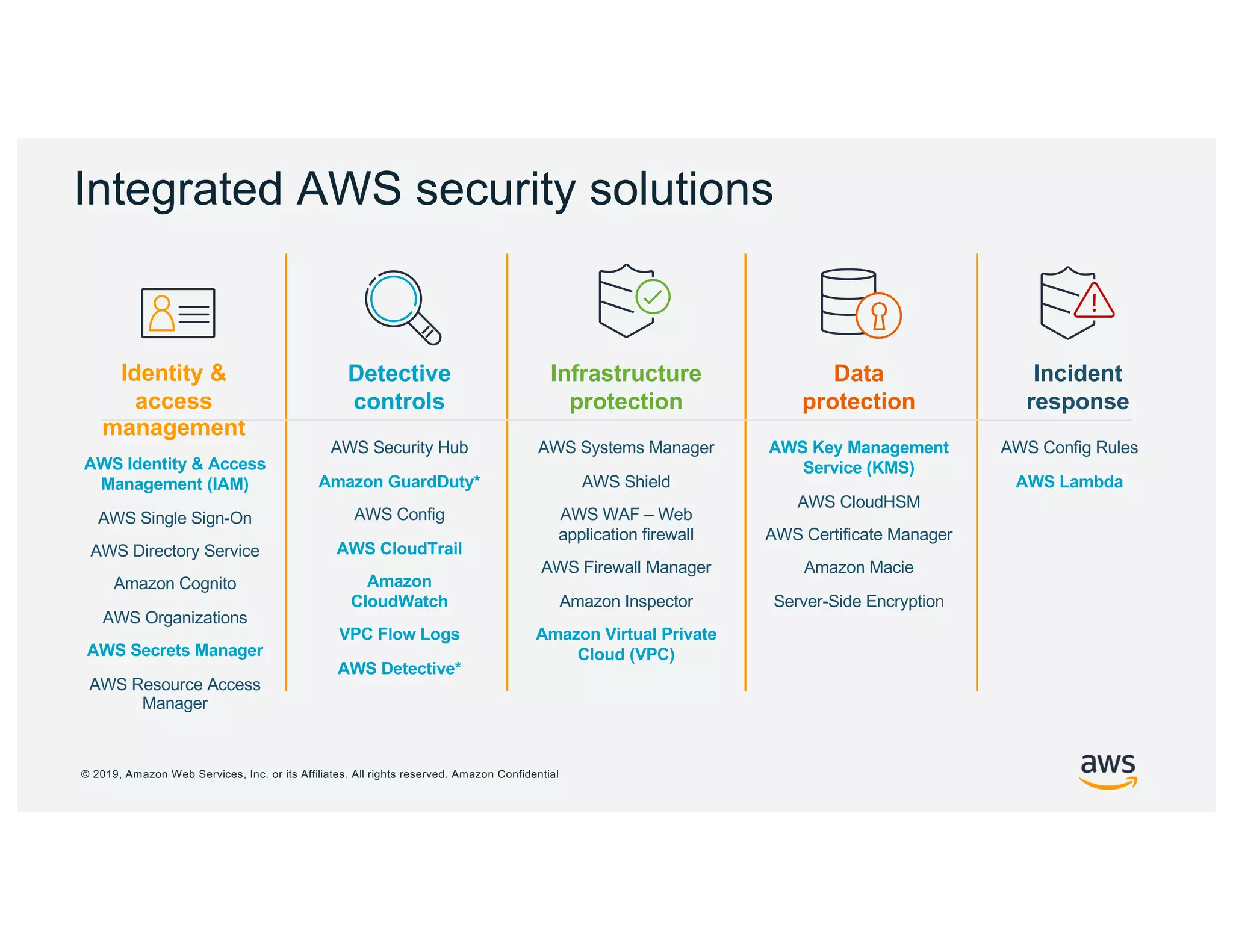 Integrated AWS security solutions

Identity & access management

AWS Identity & Access Management (IAM)

AWS Single Sign-On

AWS Directory Service

Amazon Cognito

AWS Organizations

AWS Secrets Manager

AWS Resource Access Manager

Detective controls

AWS Security Hub

Amazon GuardDuty*

AWS Config

AWS CloudTrail

Amazon CloudWatch

VPC Flow Logs

AWS Detective*

Infrastructure protection

AWS Systems Manager

AWS Shield

AWS WAF – Web application firewall

AWS Firewall Manager

Amazon Inspector

Amazon Virtual Private Cloud (VPC)

Data protection

AWS Key Management Service (KMS)

AWS CloudHSM

AWS Certificate Manager

Amazon Macie

Server-Side Encryption

Incident response

AWS Config Rules

AWS Lambda

© 2019, Amazon Web Services, Inc. or its Affiliates. All rights reserved. Amazon Confidential

aws